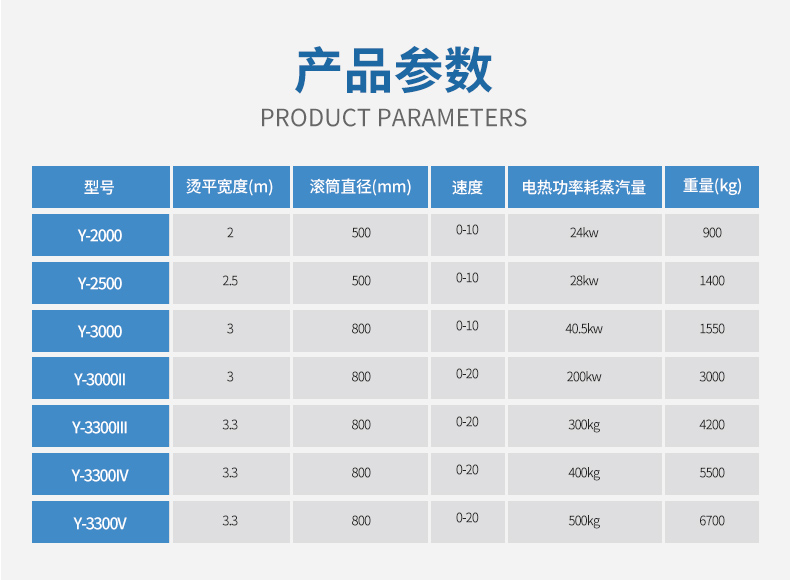 产品参数
PRODUCT PARAMETERS

| 型号 | 烫平宽度(m) | 滚筒直径(mm) | 速度 | 电热功率耗蒸汽量 | 重量(kg) |
|---|---|---|---|---|---|
| Y-2000 | 2 | 500 | 0-10 | 24kw | 900 |
| Y-2500 | 2.5 | 500 | 0-10 | 28kw | 1400 |
| Y-3000 | 3 | 800 | 0-10 | 40.5kw | 1550 |
| Y-3000II | 3 | 800 | 0-20 | 200kw | 3000 |
| Y-3300III | 3.3 | 800 | 0-20 | 300kg | 4200 |
| Y-3300IV | 3.3 | 800 | 0-20 | 400kg | 5500 |
| Y-3300V | 3.3 | 800 | 0-20 | 500kg | 6700 |